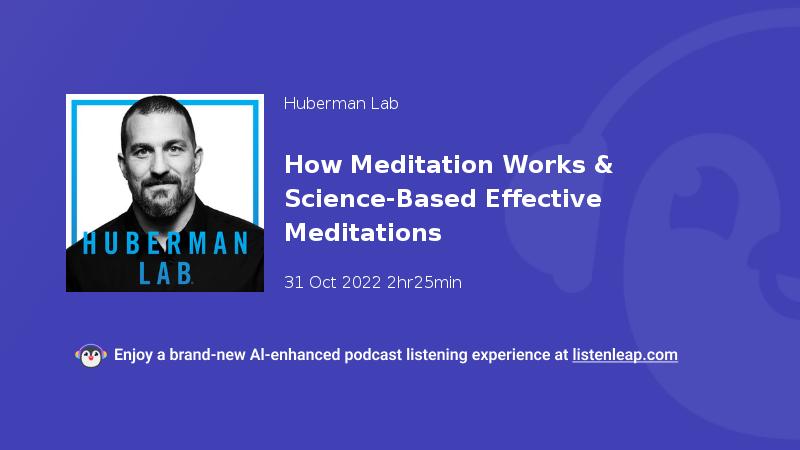 HUBERMAN LAB

Huberman Lab

How Meditation Works & Science-Based Effective Meditations

31 Oct 2022 2hr25min

Enjoy a brand-new AI-enhanced podcast listening experience at listenleap.com